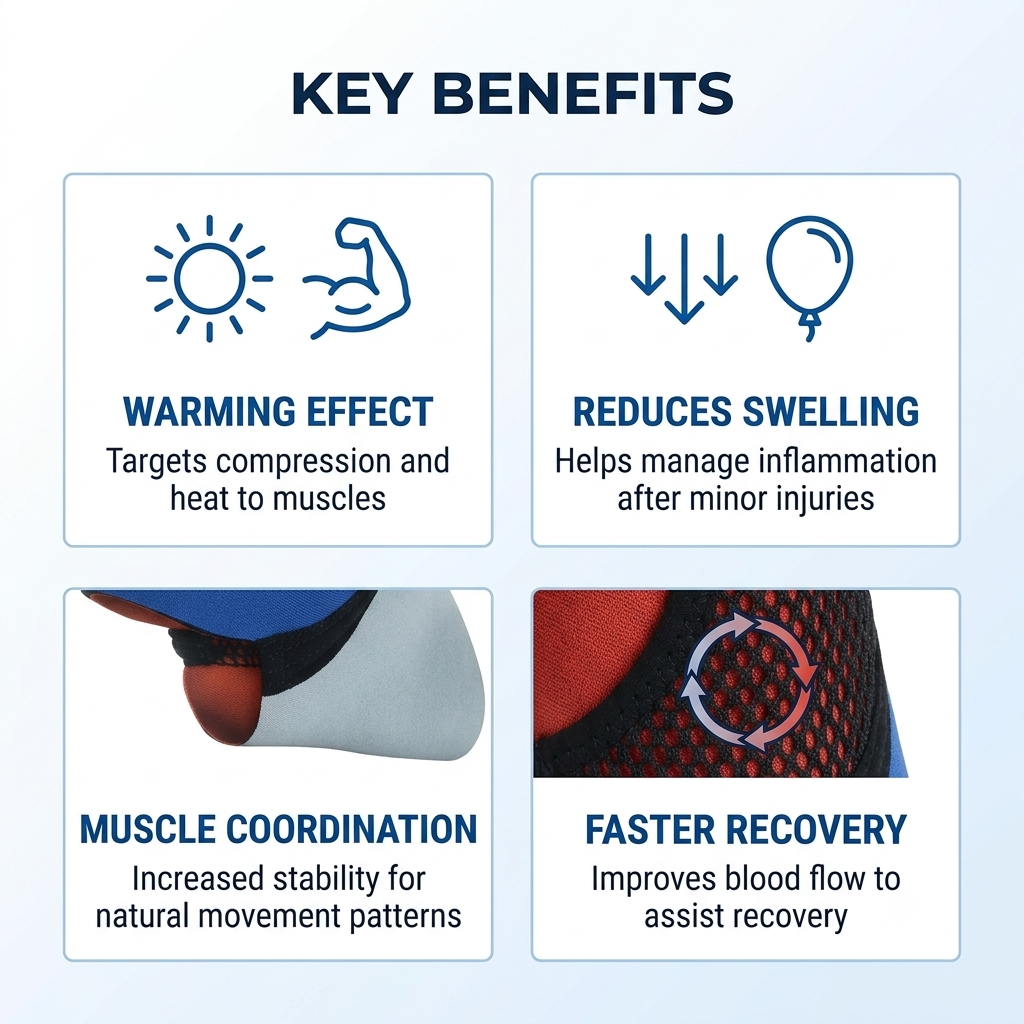 KEY BENEFITS

WARMING EFFECT
Targets compression and heat to muscles

REDUCES SWELLING
Helps manage inflammation after minor injuries

MUSCLE COORDINATION
Increased stability for natural movement patterns

FASTER RECOVERY
Improves blood flow to assist recovery